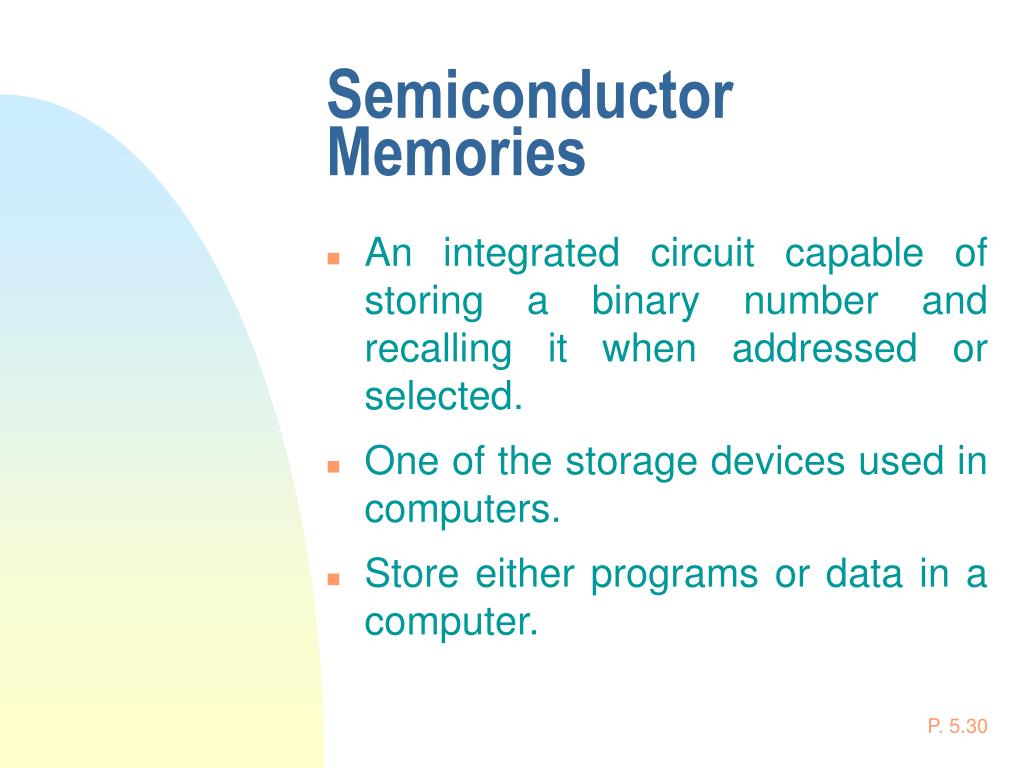 Semiconductor Memories

- An integrated circuit capable of storing a binary number and recalling it when addressed or selected.
- One of the storage devices used in computers.
- Store either programs or data in a computer.

P. 5.30